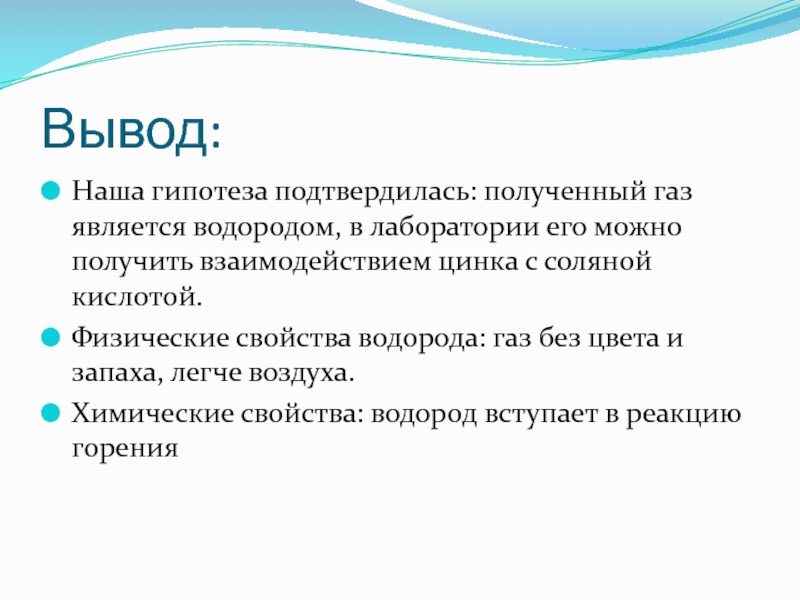 Вывод:

Наша гипотеза подтвердилась: полученный газ является водородом, в лаборатории его можно получить взаимодействием цинка с соляной кислотой.

Физические свойства водорода: газ без цвета и запаха, легче воздуха.

Химические свойства: водород вступает в реакцию горения